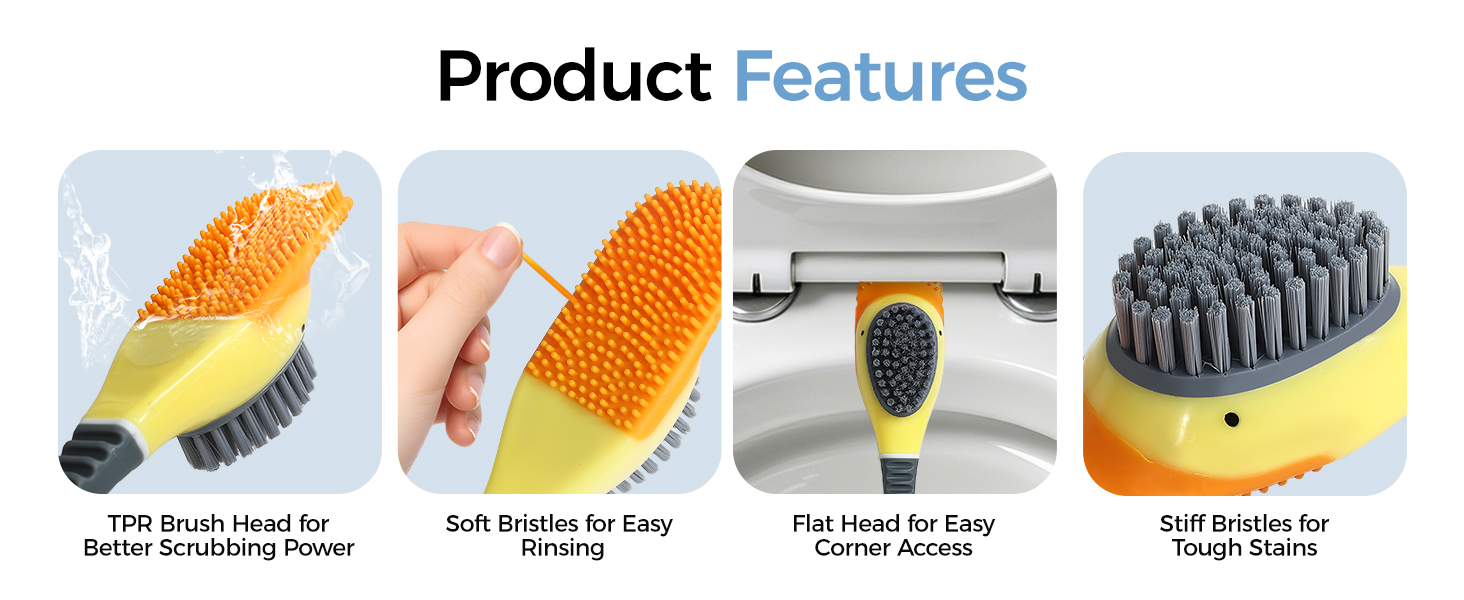 Product Features

TPR Brush Head for Better Scrubbing Power

Soft Bristles for Easy Rinsing

Flat Head for Easy Corner Access

Stiff Bristles for Tough Stains